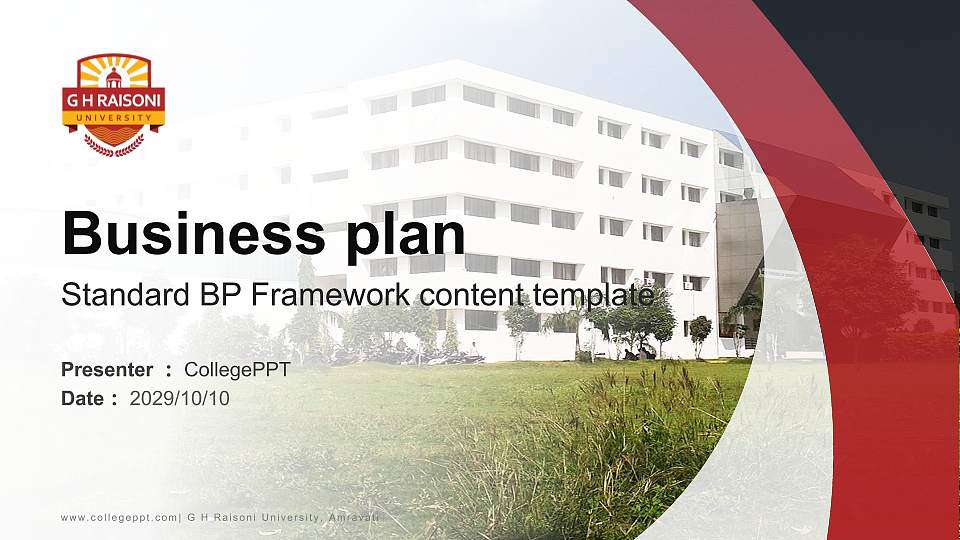 G H RAISONI
UNIVERSITY

Business plan

Standard BP Framework content template

Presenter : CollegePPT

Date : 2029/10/10

www.collegeppt.com| G H Raisoni University, Amravati